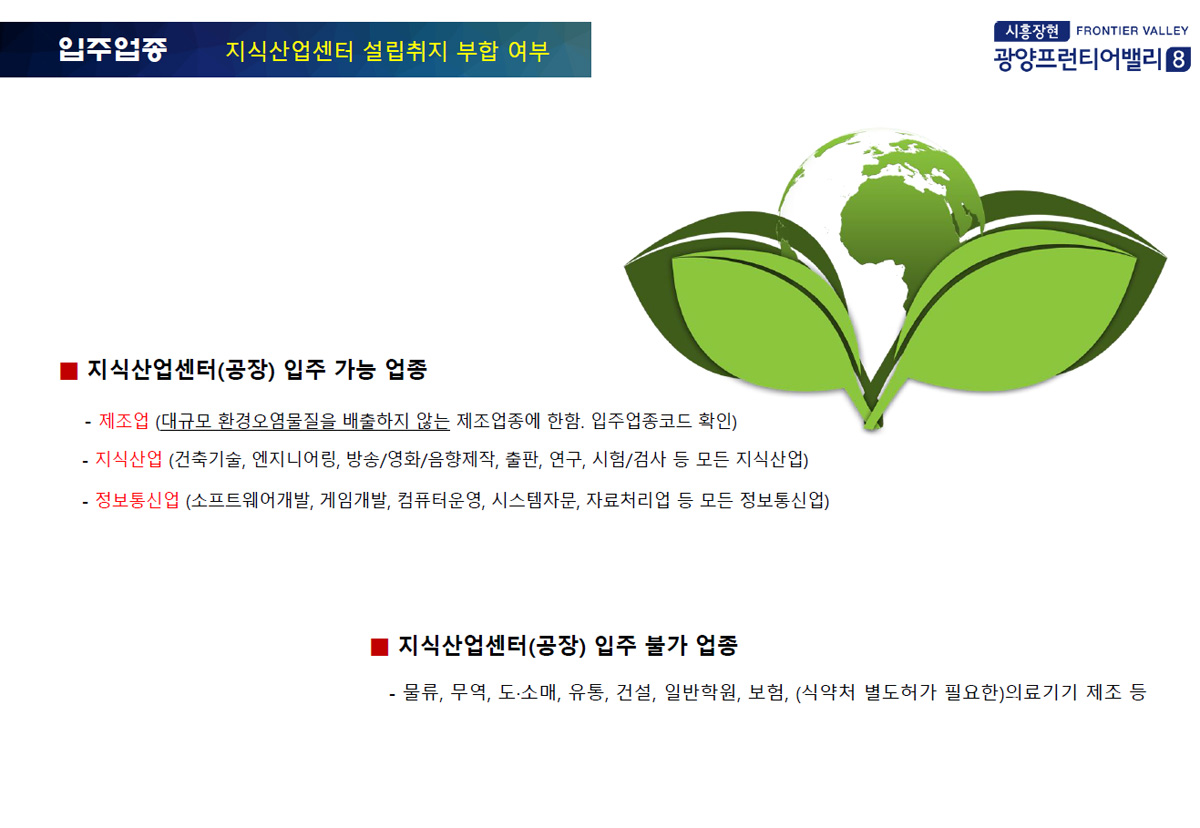 입주업종 지식산업센터 설립취지 부합 여부

시흥장현 FRONTIER VALLEY
광양프런티어밸리 8

■ 지식산업센터(공장) 입주 가능 업종

- 제조업 (대규모 환경오염물질을 배출하지 않는 제조업종에 한함. 입주업종코드 확인)

- 지식산업 (건축기술, 엔지니어링, 방송/영화/음향제작, 출판, 연구, 시험/검사 등 모든 지식산업)

- 정보통신업 (소프트웨어개발, 게임개발, 컴퓨터운영, 시스템자문, 자료처리업 등 모든 정보통신업)

■ 지식산업센터(공장) 입주 불가 업종

- 물류, 무역, 도·소매, 유통, 건설, 일반학원, 보험, (식약처 별도허가 필요한)의료기기 제조 등